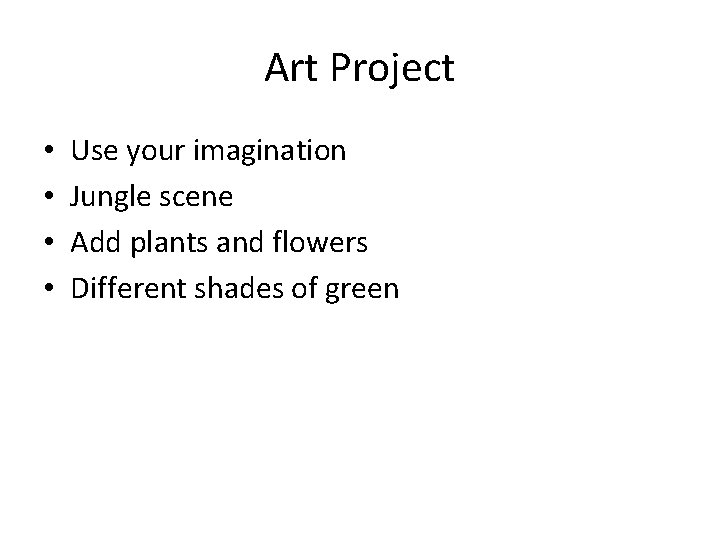 Art Project

• Use your imagination
• Jungle scene
• Add plants and flowers
• Different shades of green